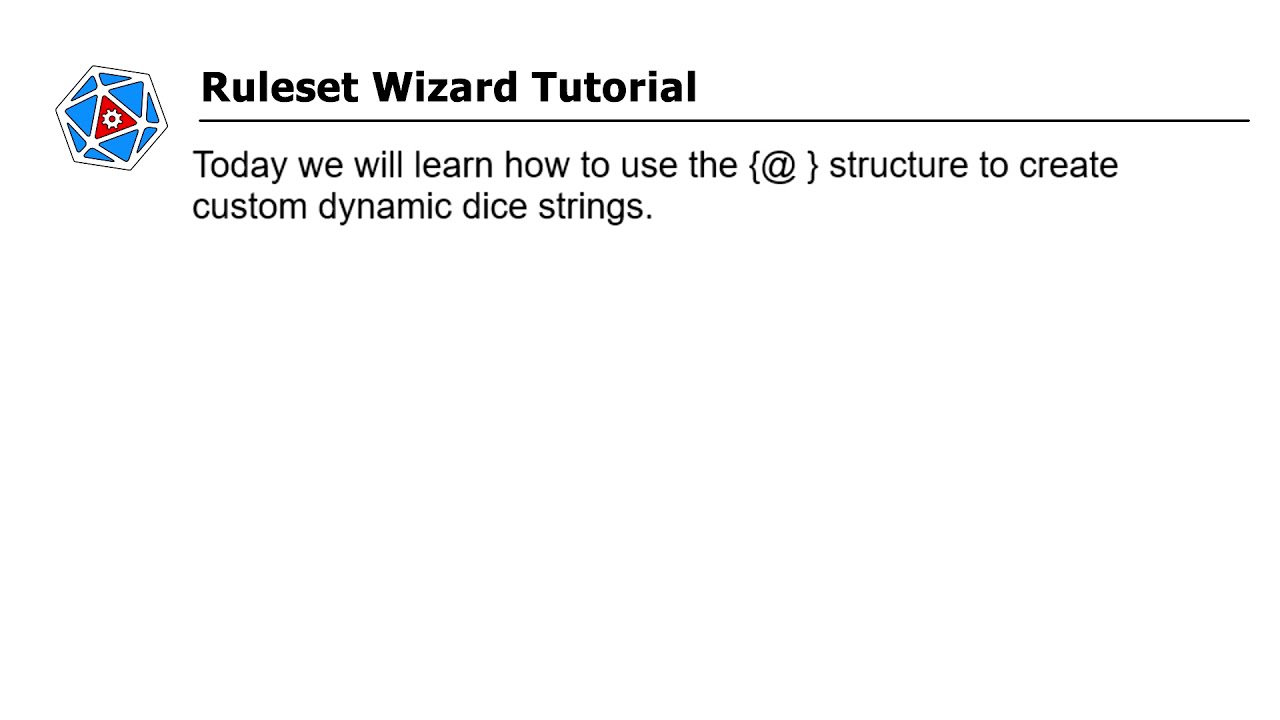 Ruleset Wizard Tutorial

Today we will learn how to use the {@ } structure to create custom dynamic dice strings.